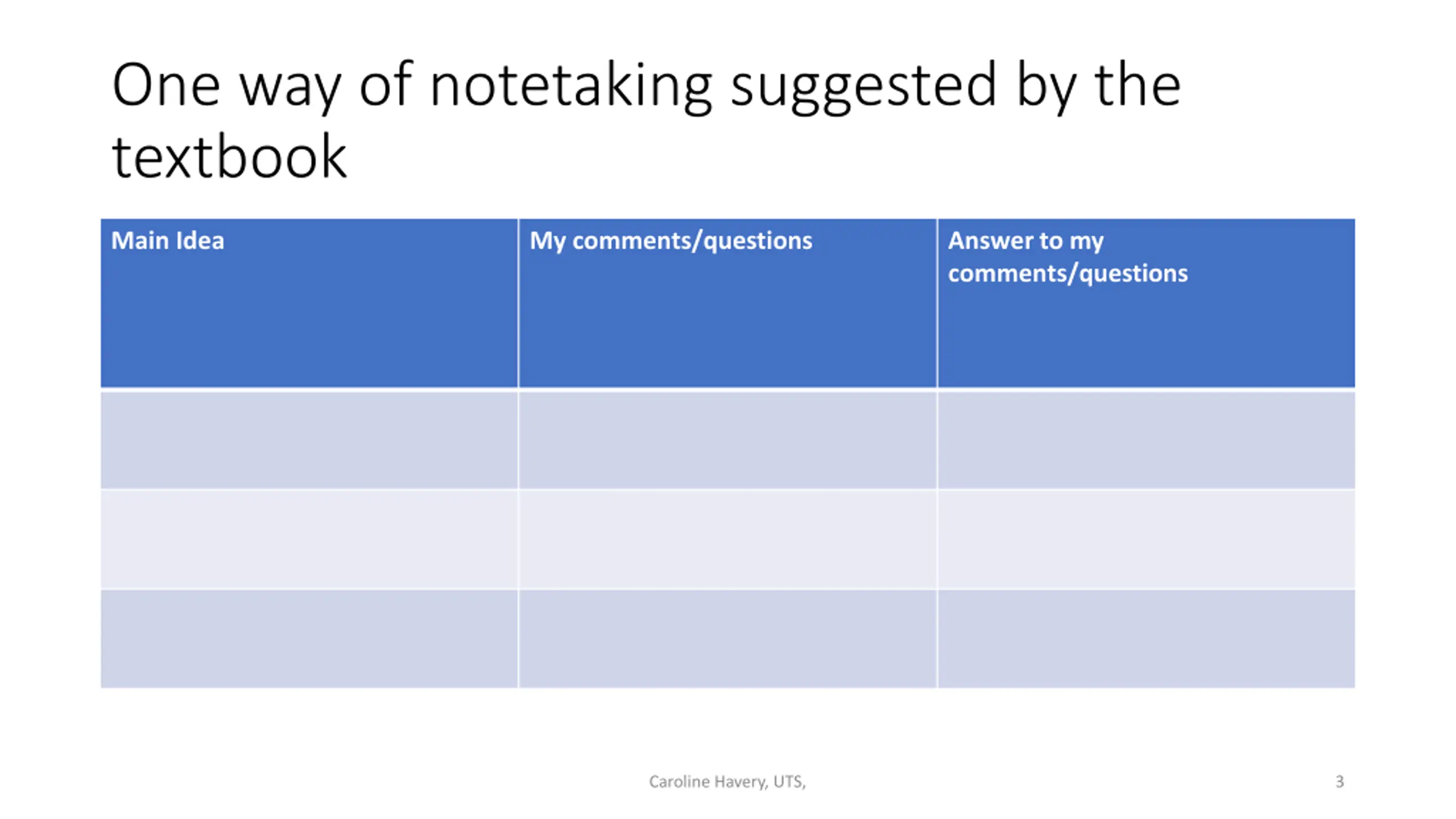 One way of notetaking suggested by the textbook

| Main Idea | My comments/questions | Answer to my comments/questions |
|---|---|---|
| | | |
| | | |
| | | |

Caroline Havery, UTS,

3